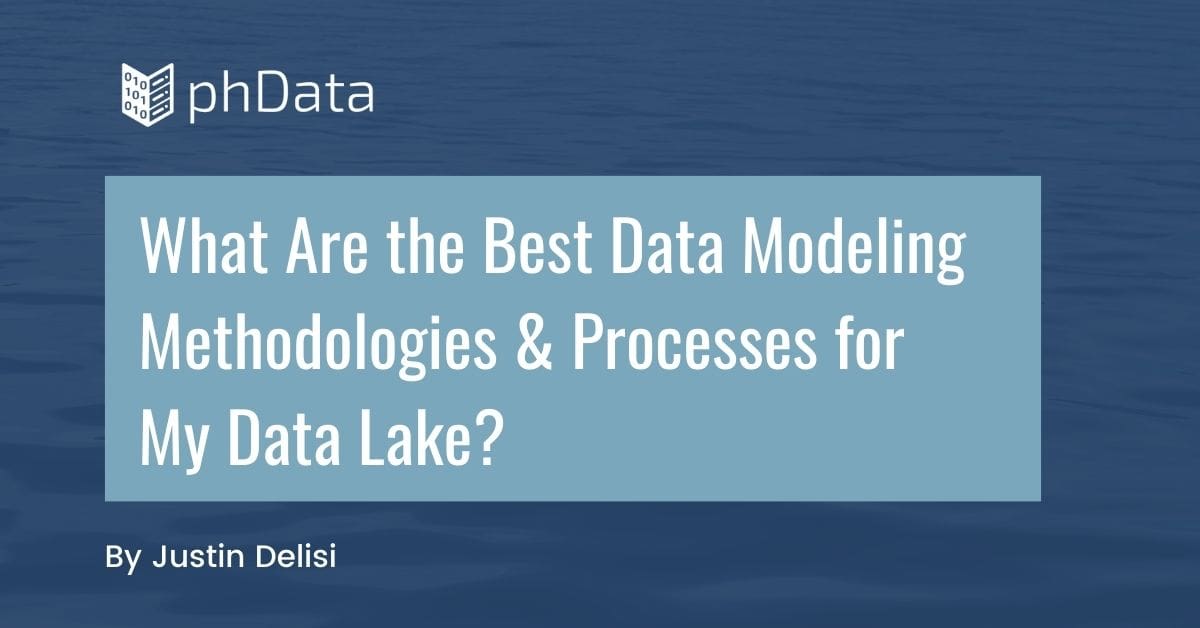 010
101
010

phData

What Are the Best Data Modeling Methodologies & Processes for My Data Lake?

By Justin Delisi